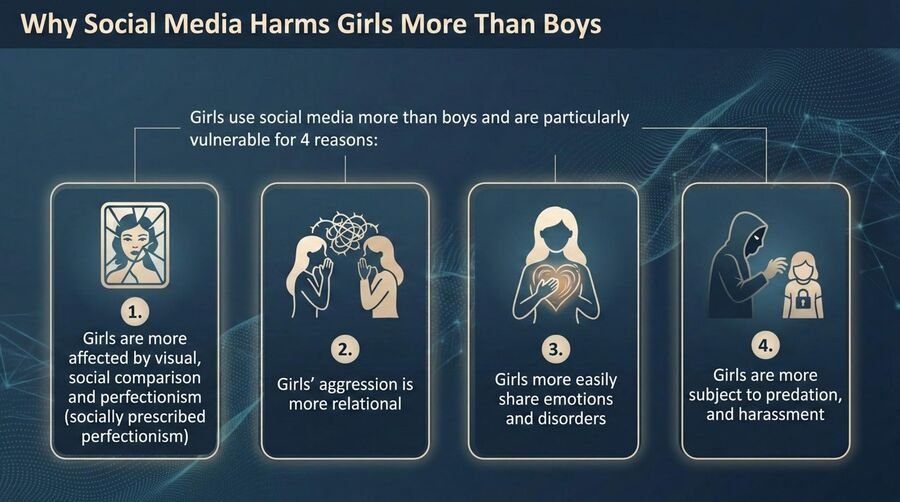 Why Social Media Harms Girls More Than Boys

Girls use social media more than boys and are particularly vulnerable for 4 reasons:

1.
Girls are more affected by visual, social comparison and perfectionism (socially prescribed perfectionism)

2.
Girls' aggression is more relational

3.
Girls more easily share emotions and disorders

4.
Girls are more subject to predation, and harassment